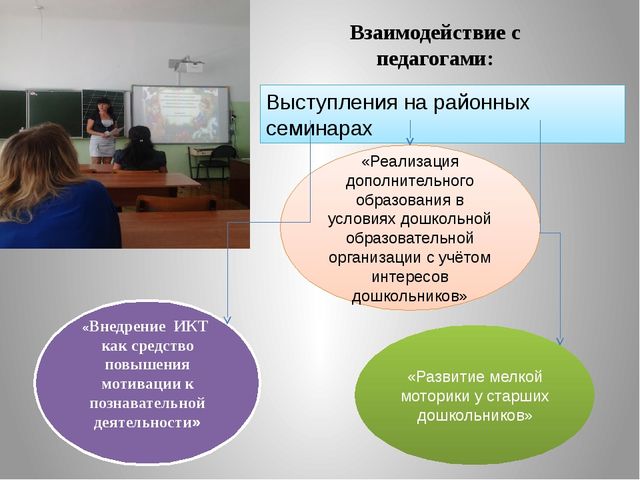 Взаимодействие с педагогами:

Выступления на районных семинарах

«Реализация дополнительного образования в условиях дошкольной образовательной организации с учётом интересов дошкольников»

«Внедрение ИКТ как средство повышения мотивации к познавательной деятельности»

«Развитие мелкой моторики у старших дошкольников»